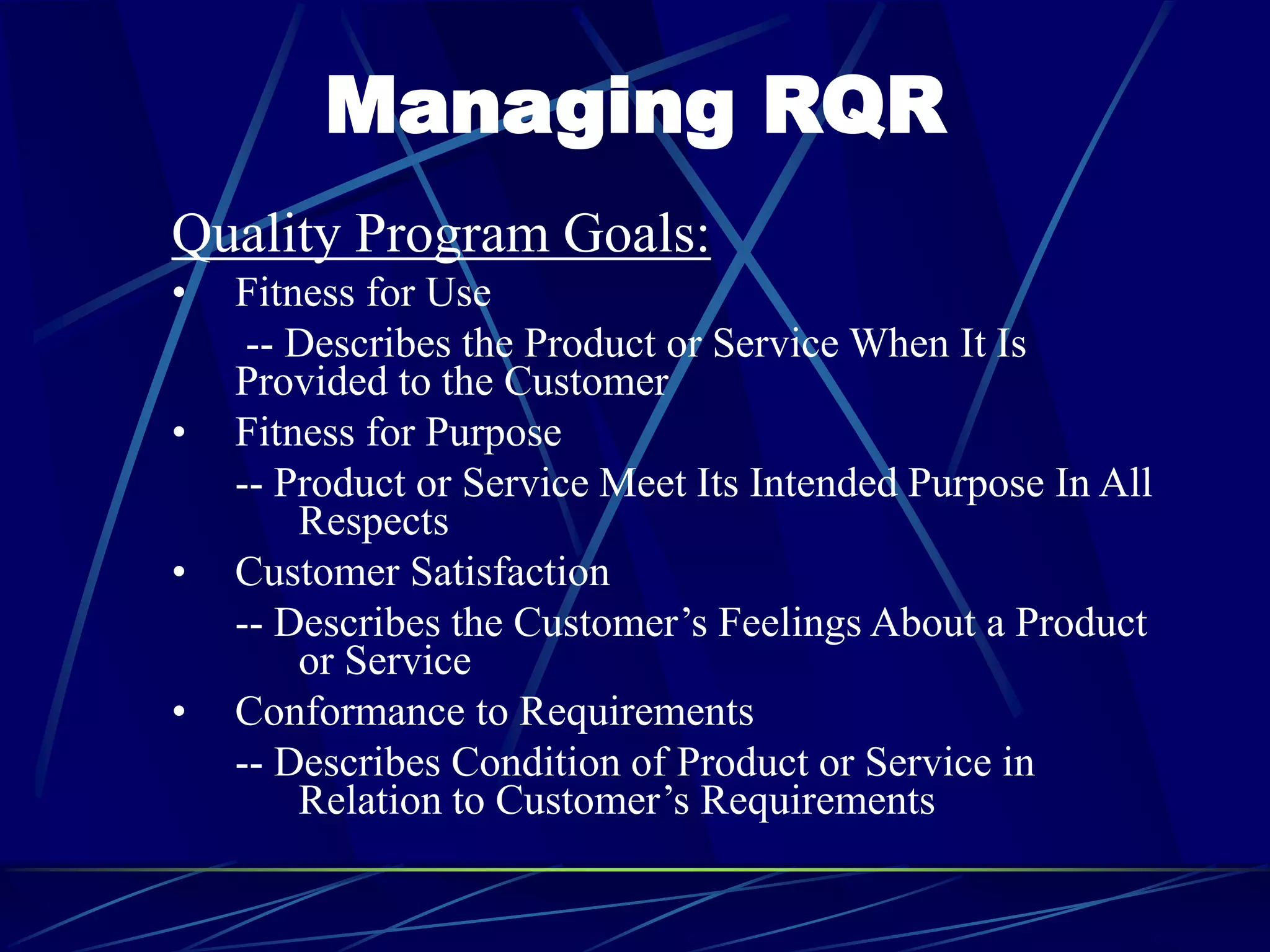 Managing RQR

Quality Program Goals:

• Fitness for Use

-- Describes the Product or Service When It Is Provided to the Customer

• Fitness for Purpose

-- Product or Service Meet Its Intended Purpose In All Respects

• Customer Satisfaction

-- Describes the Customer’s Feelings About a Product or Service

• Conformance to Requirements

-- Describes Condition of Product or Service in Relation to Customer’s Requirements